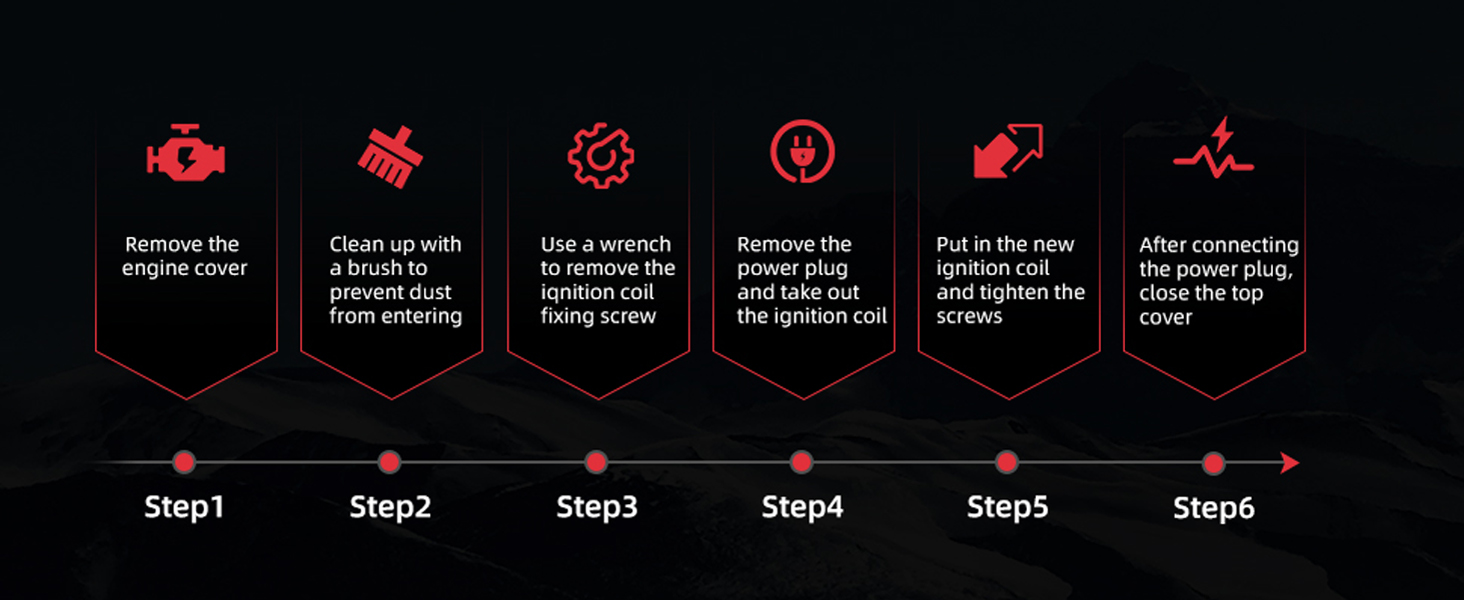 Remove the engine cover

Clean up with a brush to prevent dust from entering

Use a wrench to remove the iqnition coil fixing screw

Remove the power plug and take out the ignition coil

Put in the new ignition coil and tighten the screws

After connecting the power plug, close the top cover

Step1

Step2

Step3

Step4

Step5

Step6